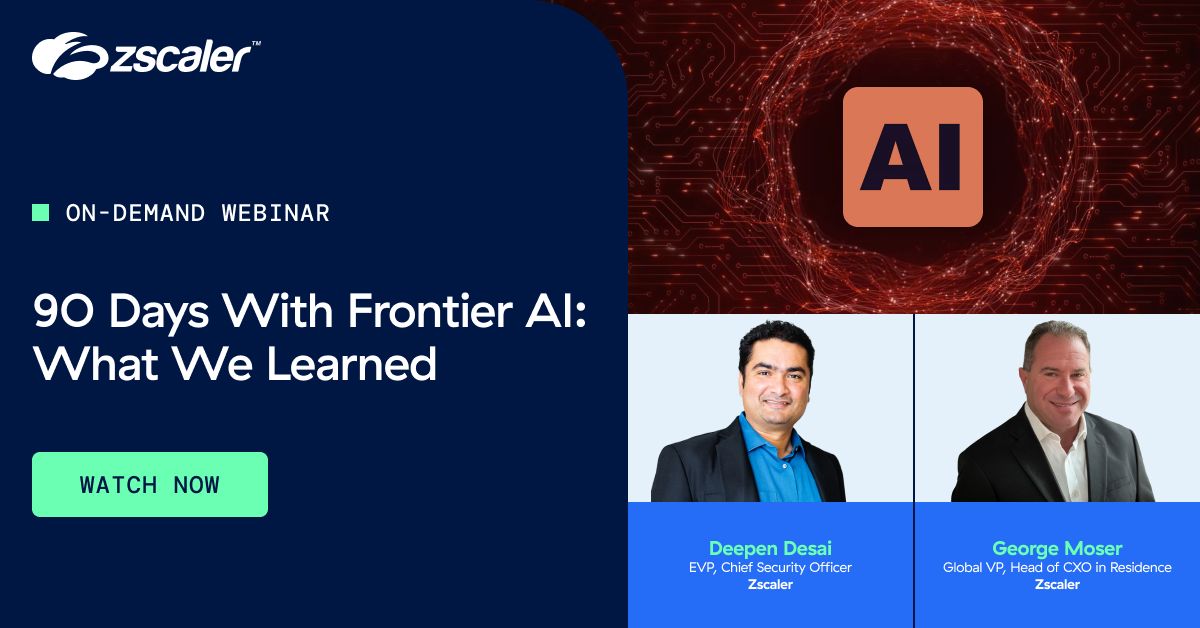 zscaler™

ON-DEMAND WEBINAR

90 Days With Frontier AI: What We Learned

WATCH NOW

AI

Deepen Desai
EVP, Chief Security Officer
Zscaler

George Moser
Global VP, Head of CXO in Residence
Zscaler